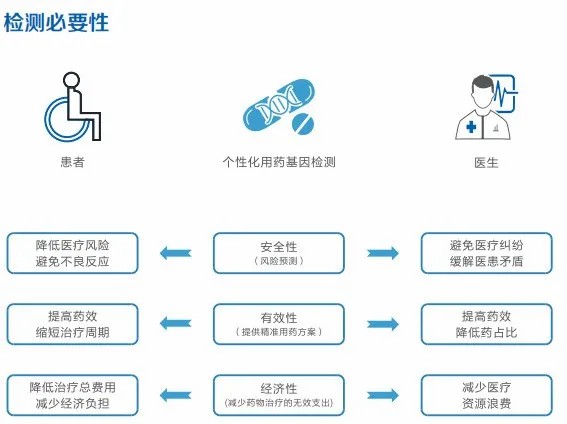 检测必要性

患者

个性化用药基因检测

医生

降低医疗风险
避免不良反应

安全性
（风险预测）

避免医疗纠纷
缓解医患矛盾

提高药效
缩短治疗周期

有效性
（提供精准用药方案）

提高药效
降低药占比

降低治疗总费用
减少经济负担

经济性
（减少药物治疗的无效支出）

减少医疗
资源浪费